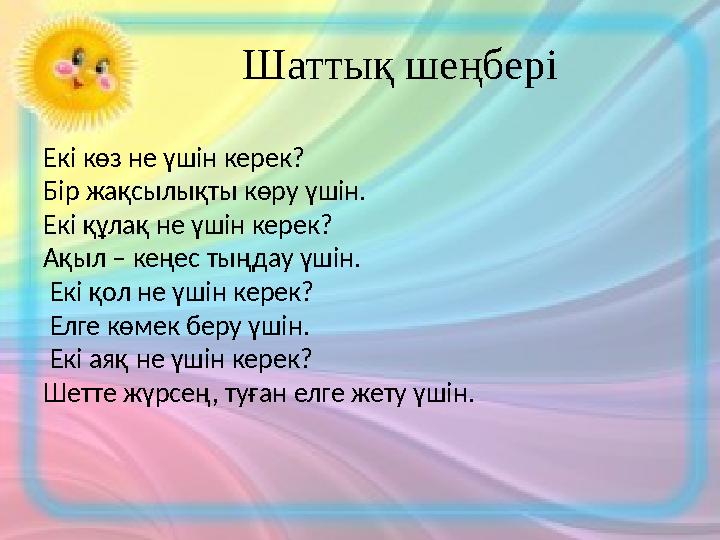 Шаттық шеңбері

Екі көз не үшін керек?
Бір жақсылықты көру үшін.
Екі құлақ не үшін керек?
Ақыл – кеңес тыңдау үшін.
Екі қол не үшін керек?
Елге көмек беру үшін.
Екі аяқ не үшін керек?
Шетте жүрсең, туған елге жету үшін.